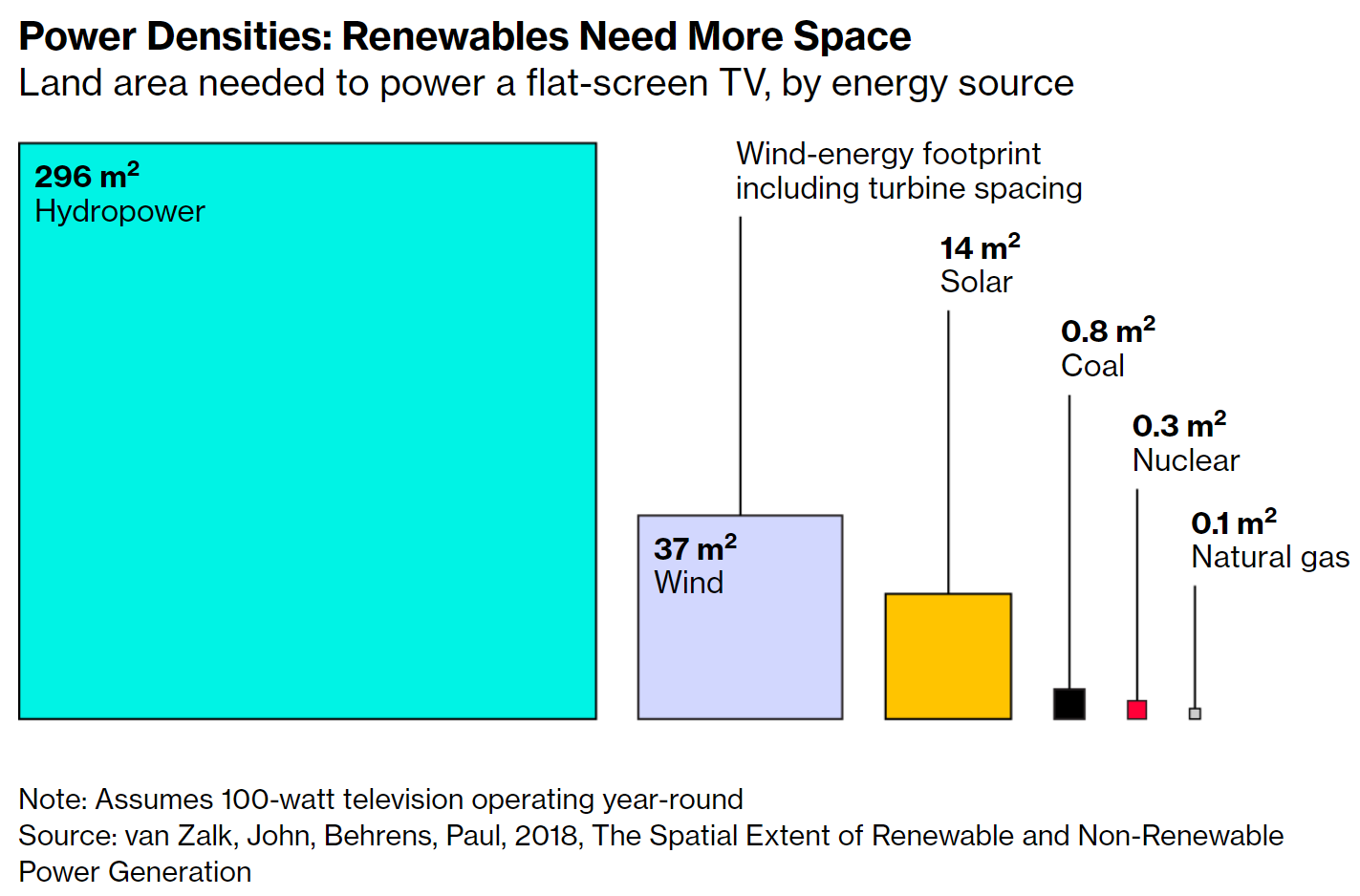 Power Densities: Renewables Need More Space
Land area needed to power a flat-screen TV, by energy source

296 $m^2$
Hydropower

Wind-energy footprint including turbine spacing

37 $m^2$
Wind

14 $m^2$
Solar

0.8 $m^2$
Coal

0.3 $m^2$
Nuclear

0.1 $m^2$
Natural gas

Note: Assumes 100-watt television operating year-round
Source: van Zalk, John, Behrens, Paul, 2018, The Spatial Extent of Renewable and Non-Renewable Power Generation